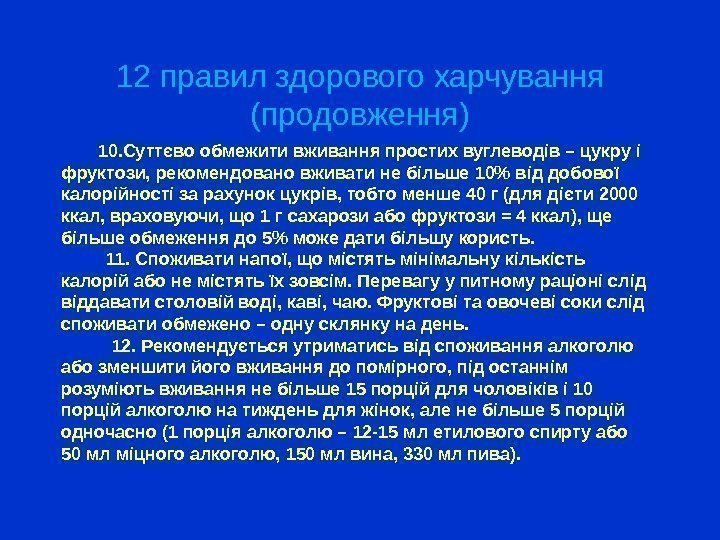 12 правил здорового харчування (продовження)

10.Суттєво обмежити вживання простих вуглеводів – цукру і фруктози, рекомендовано вживати не більше 10% від добової калорійності за рахунок цукрів, тобто менше 40 г (для дієти 2000 ккал, враховуючи, що 1 г сахарози або фруктози = 4 ккал), ще більше обмеження до 5% може дати більшу користь.

11. Споживати напої, що містять мінімальну кількість калорій або не містять їх зовсім. Перевагу у питному раціоні слід віддавати столовій воді, каві, чаю. Фруктові та овочеві соки слід споживати обмежено – одну склянку на день.

12. Рекомендується утриматись від споживання алкоголю або зменшити його вживання до помірного, під останнім розуміють вживання не більше 15 порцій для чоловіків і 10 порцій алкоголю на тиждень для жінок, але не більше 5 порцій одночасно (1 порція алкоголю – 12-15 мл етилового спирту або 50 мл міцного алкоголю, 150 мл вина, 330 мл пива).